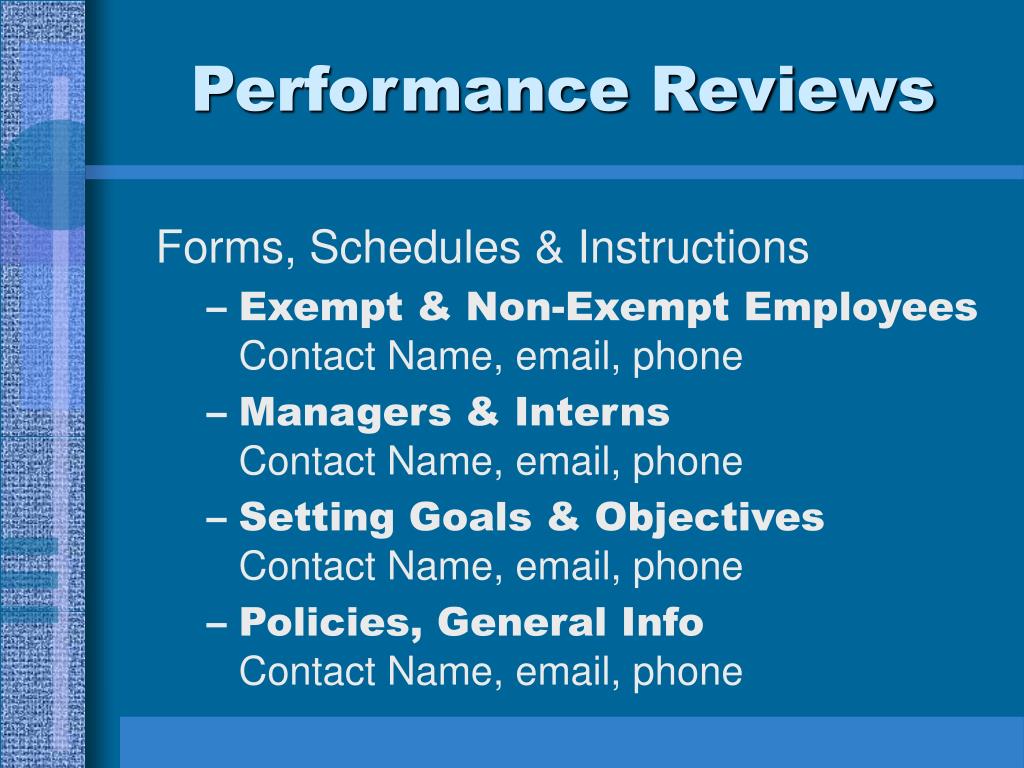 Performance Reviews

Forms, Schedules & Instructions

– Exempt & Non-Exempt Employees
Contact Name, email, phone

– Managers & Interns
Contact Name, email, phone

– Setting Goals & Objectives
Contact Name, email, phone

– Policies, General Info
Contact Name, email, phone